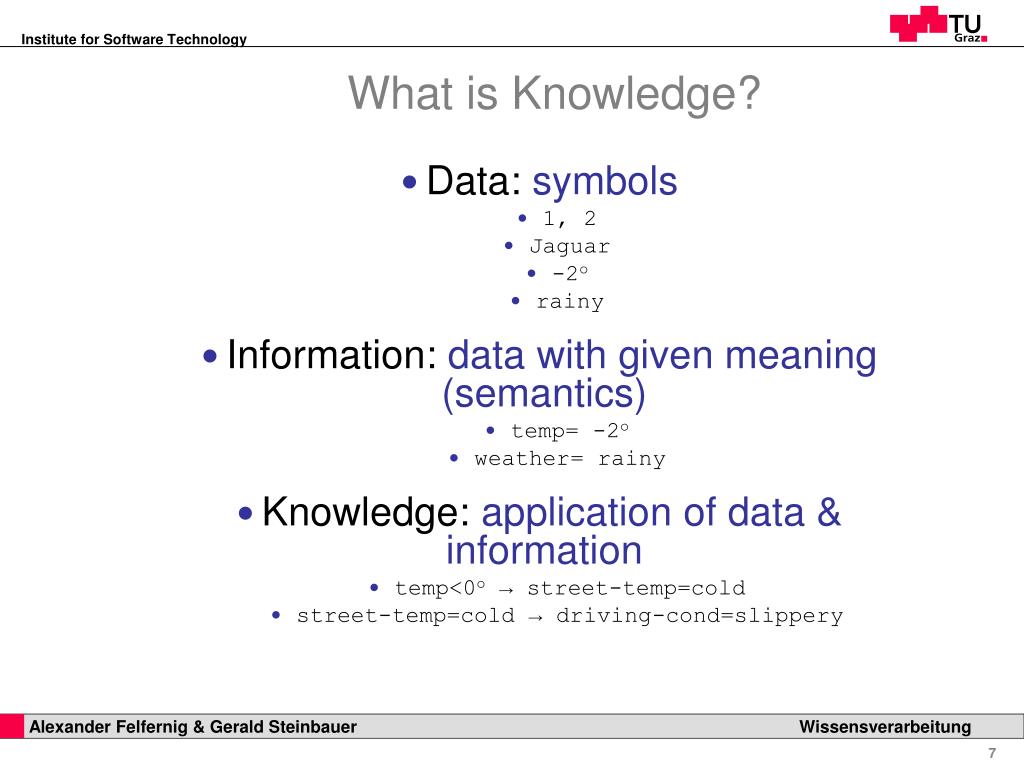 Institute for Software Technology

TU Graz

What is Knowledge?

• Data: symbols
• 1, 2
• Jaguar
• -2°
• rainy

• Information: data with given meaning (semantics)
• temp= -2°
• weather= rainy

• Knowledge: application of data & information
• temp<0° → street-temp=cold
• street-temp=cold → driving-cond=slippery

Alexander Felfernig & Gerald Steinbauer

Wissensverarbeitung

7